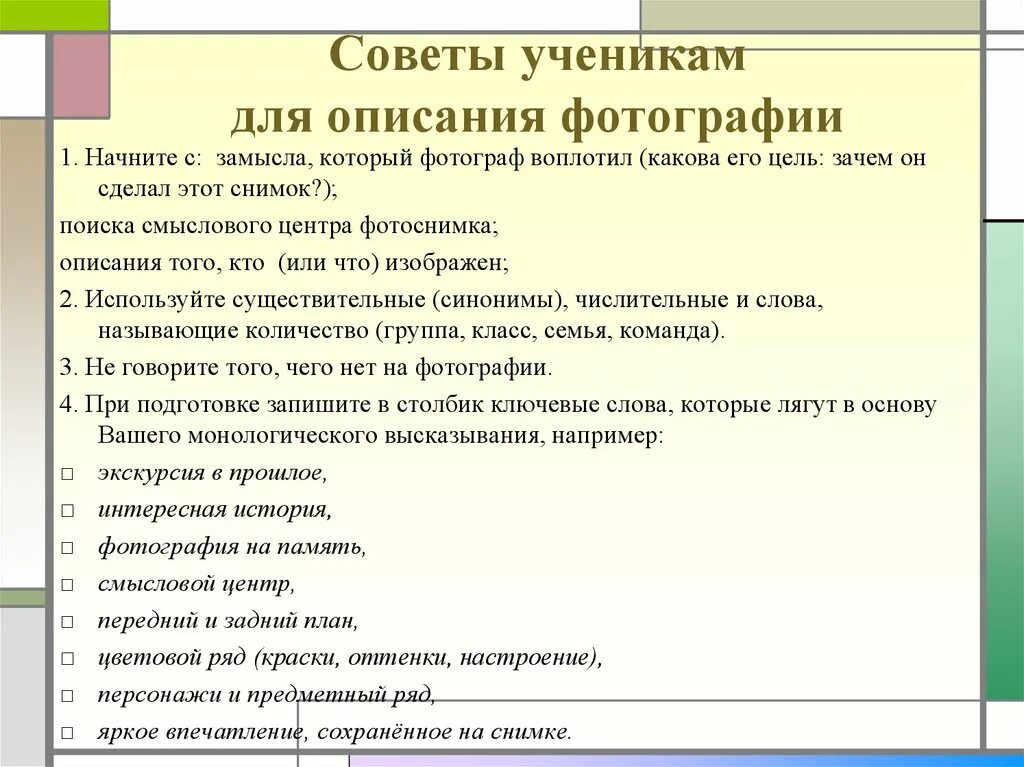 Советы ученикам для описания фотографии

1. Начните с: замысла, который фотограф воплотил (какова его цель: зачем он сделал этот снимок?);

поиска смыслового центра фотоснимка;

описания того, кто (или что) изображен;

2. Используйте существительные (синонимы), числительные и слова, называющие количество (группа, класс, семья, команда).

3. Не говорите того, чего нет на фотографии.

4. При подготовке запишите в столбик ключевые слова, которые лягут в основу Вашего монологического высказывания, например:

□ экскурсия в прошлое,

□ интересная история,

□ фотография на память,

□ смысловой центр,

□ передний и задний план,

□ цветовой ряд (краски, оттенки, настроение),

□ персонажи и предметный ряд,

□ яркое впечатление, сохранённое на снимке.